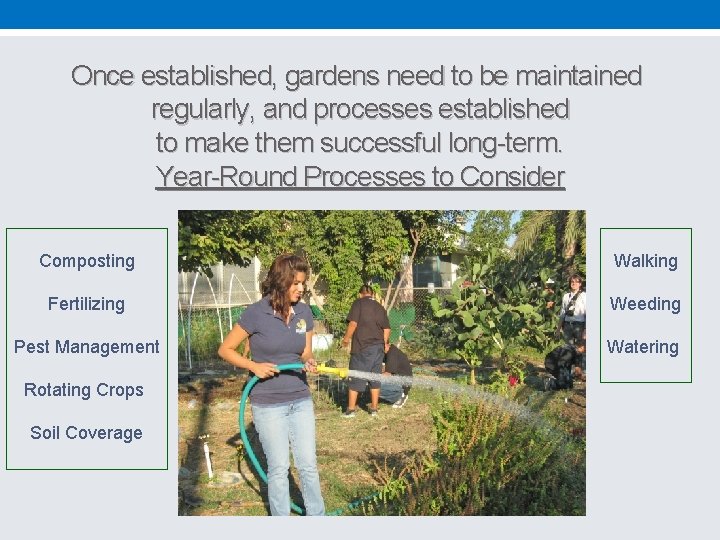 Once established, gardens need to be maintained regularly, and processes established to make them successful long-term.

Year-Round Processes to Consider

Composting

Fertilizing

Pest Management

Rotating Crops

Soil Coverage

Walking

Weeding

Watering